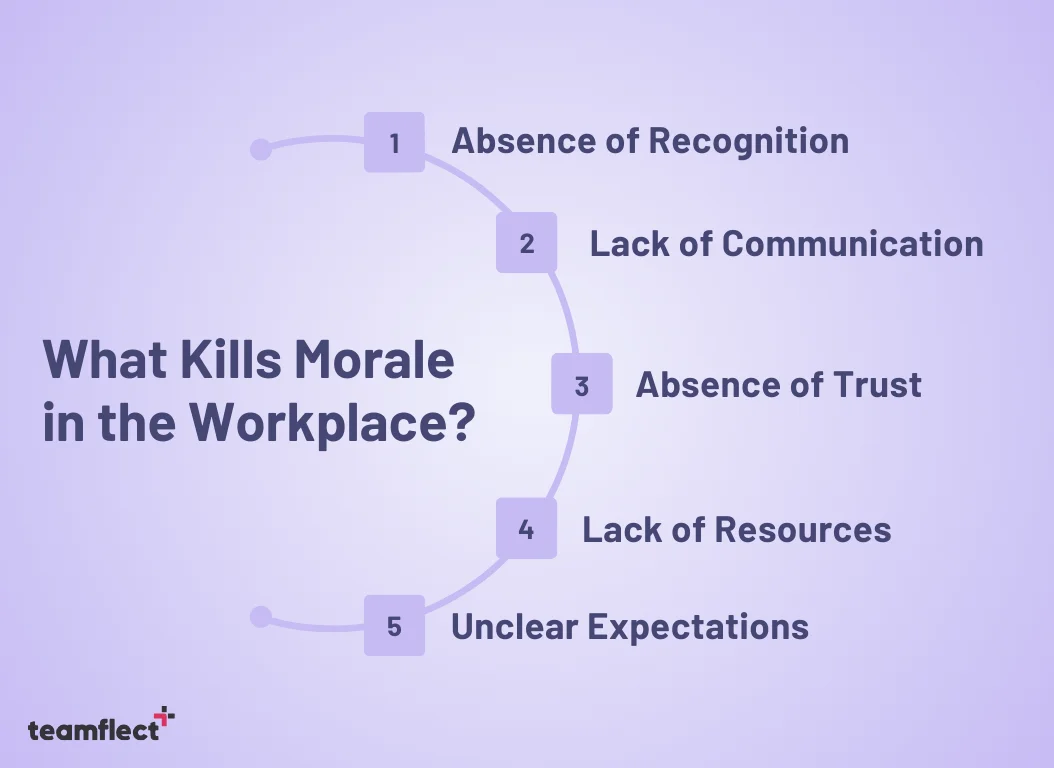 What Kills Morale in the Workplace?

1 Absence of Recognition

2 Lack of Communication

3 Absence of Trust

4 Lack of Resources

5 Unclear Expectations

teamflect